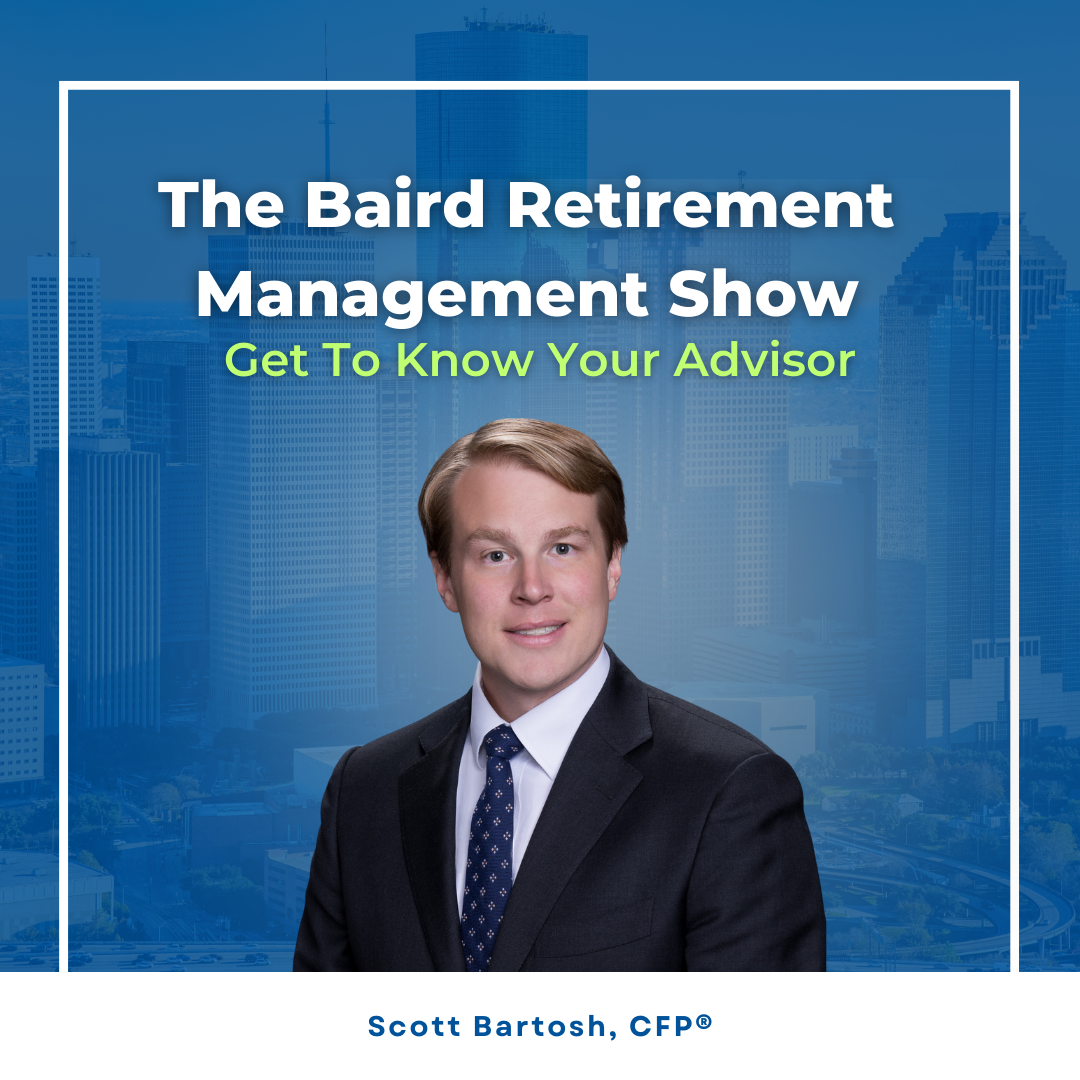 The Baird Retirement Management Show

Get To Know Your Advisor

Scott Bartosh, CFP®